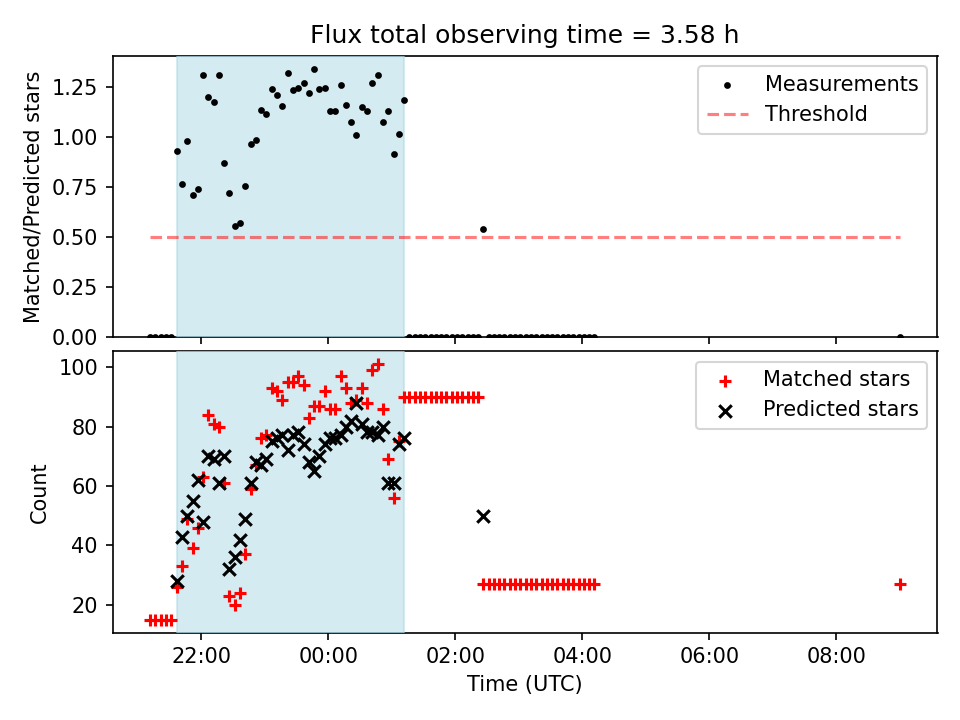 Flux total observing time = 3.58 h

Matched/Predicted stars

1.25
1.00
0.75
0.50
0.25
0.00

Measurements
Threshold

Count

100
80
60
40
20

Matched stars
Predicted stars

22:00
00:00
02:00
04:00
06:00
08:00

Time (UTC)